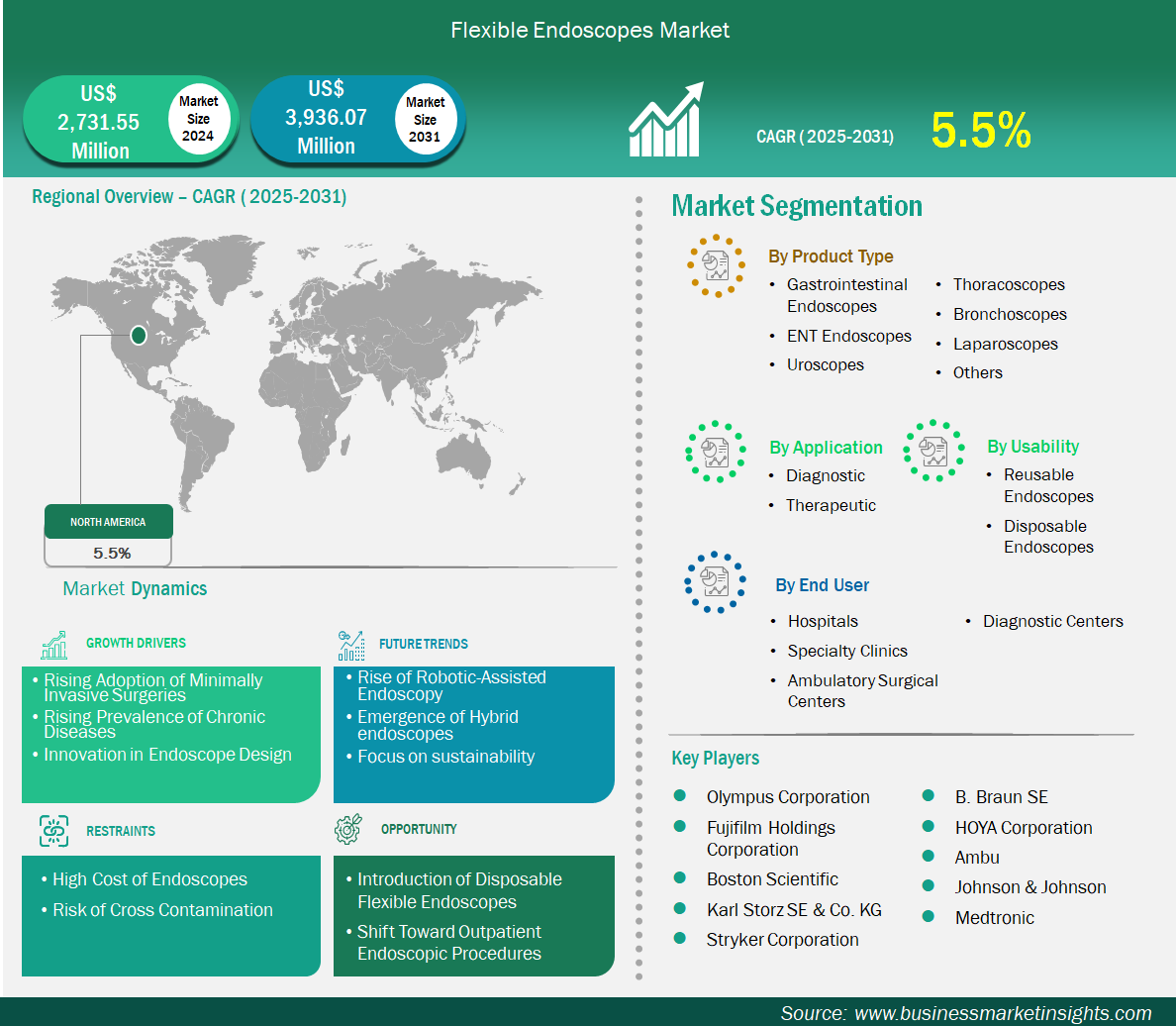 Flexible Endoscopes Market

US$ 2,731.55 Million

Market Size 2024

US$ 3,936.07 Million

Market Size 2031

CAGR ( 2025-2031)

5.5%

Regional Overview – CAGR ( 2025-2031)

NORTH AMERICA

5.5%

Market Dynamics

GROWTH DRIVERS

• Rising Adoption of Minimally Invasive Surgeries
• Rising Prevalence of Chronic Diseases
• Innovation in Endoscope Design

FUTURE TRENDS

• Rise of Robotic-Assisted Endoscopy
• Emergence of Hybrid endoscopes
• Focus on sustainability

RESTRAINTS

• High Cost of Endoscopes
• Risk of Cross Contamination

OPPORTUNITY

• Introduction of Disposable Flexible Endoscopes
• Shift Toward Outpatient Endoscopic Procedures

Market Segmentation

By Product Type

• Gastrointestinal Endoscopes
• ENT Endoscopes
• Uroscopes
• Thoracoscopes
• Bronchoscopes
• Laparoscopes
• Others

By Application

• Diagnostic
• Therapeutic

By Usability

• Reusable Endoscopes
• Disposable Endoscopes

By End User

• Hospitals
• Specialty Clinics
• Ambulatory Surgical Centers
• Diagnostic Centers

Key Players

Olympus Corporation
Fujifilm Holdings Corporation
Boston Scientific
Karl Storz SE & Co. KG
Stryker Corporation
B. Braun SE
HOYA Corporation
Ambu
Johnson & Johnson
Medtronic

Source: www.businessmarketinsights.com